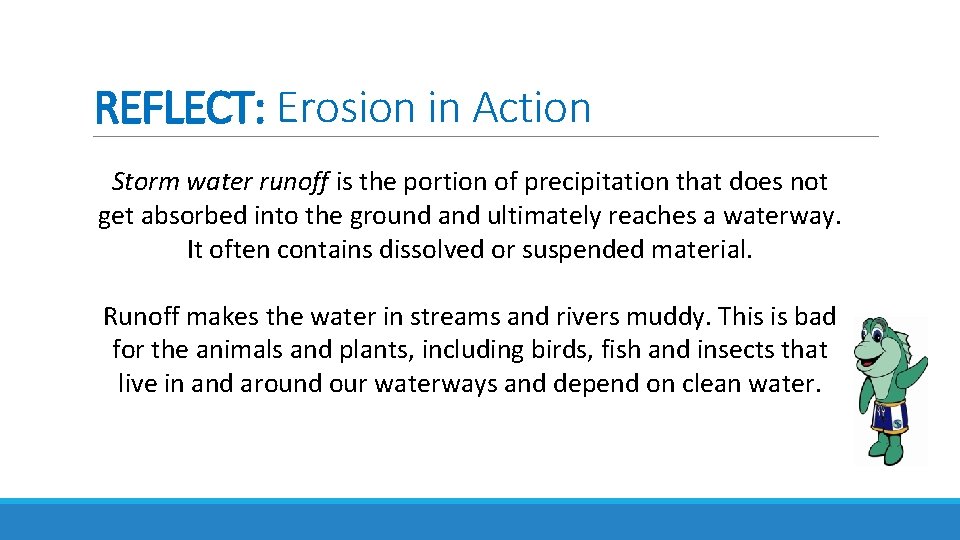 REFLECT: Erosion in Action

Storm water runoff is the portion of precipitation that does not get absorbed into the ground and ultimately reaches a waterway. It often contains dissolved or suspended material.

Runoff makes the water in streams and rivers muddy. This is bad for the animals and plants, including birds, fish and insects that live in and around our waterways and depend on clean water.